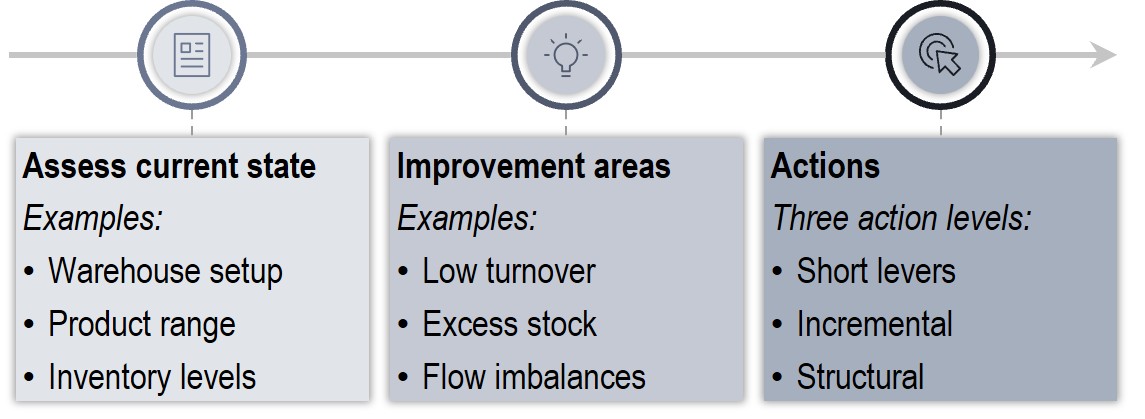 Assess current state
Examples:
• Warehouse setup
• Product range
• Inventory levels

Improvement areas
Examples:
• Low turnover
• Excess stock
• Flow imbalances

Actions
Three action levels:
• Short levers
• Incremental
• Structural